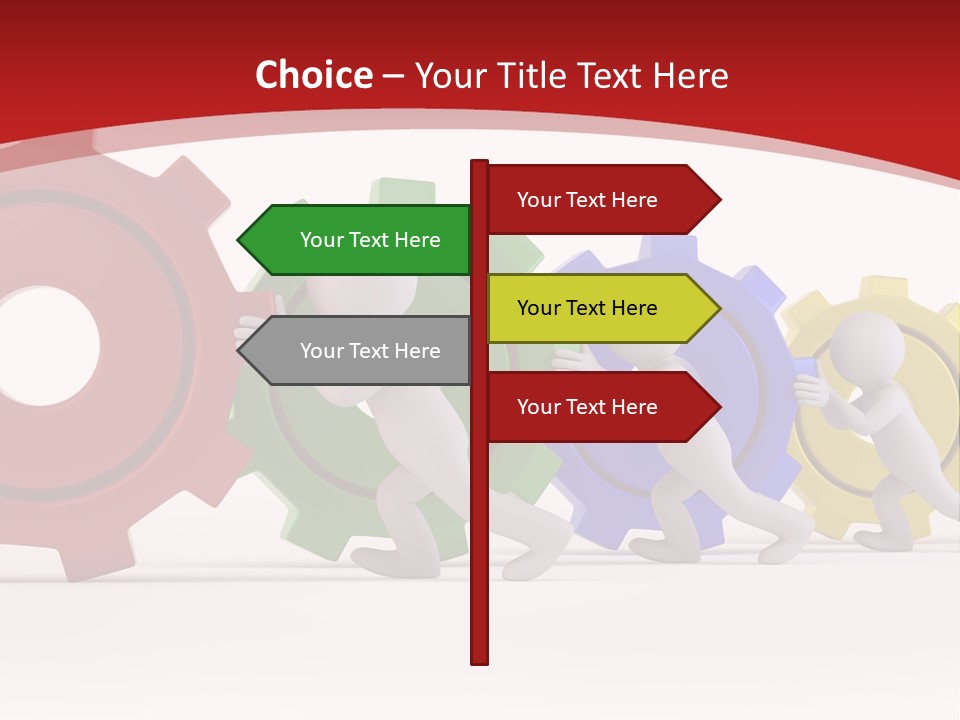 Choice – Your Title Text Here

Your Text Here

Your Text Here

Your Text Here

Your Text Here

Your Text Here